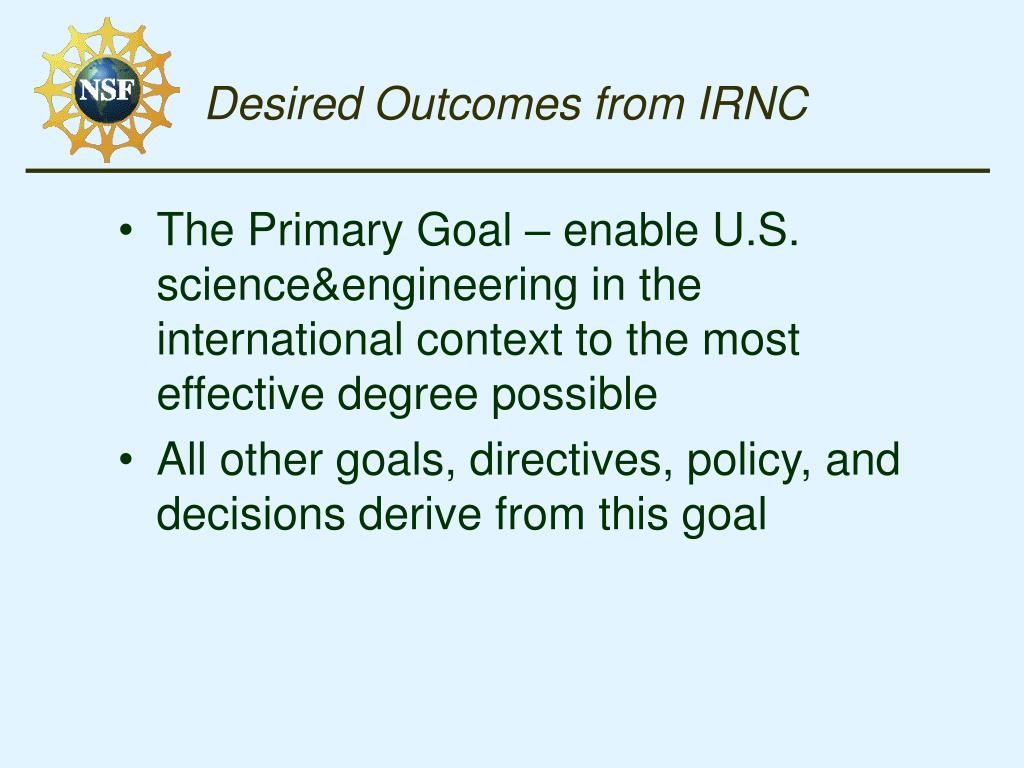 NSF

Desired Outcomes from IRNC

• The Primary Goal – enable U.S. science&engineering in the international context to the most effective degree possible
• All other goals, directives, policy, and decisions derive from this goal